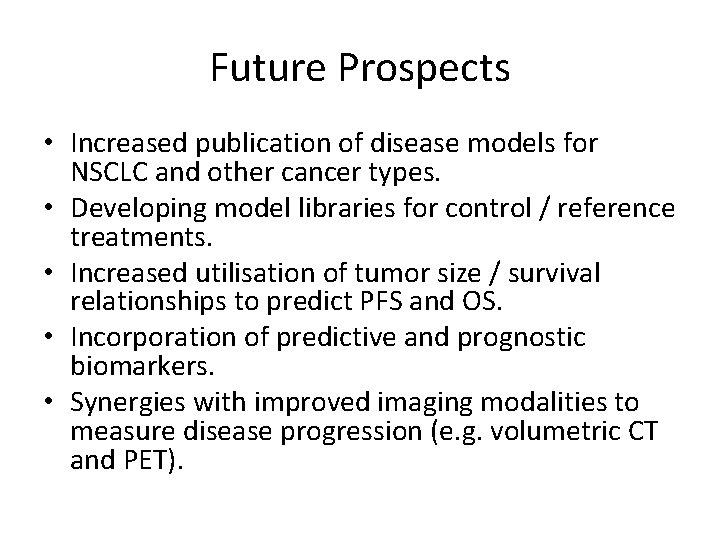 Future Prospects

• Increased publication of disease models for NSCLC and other cancer types.
• Developing model libraries for control / reference treatments.
• Increased utilisation of tumor size / survival relationships to predict PFS and OS.
• Incorporation of predictive and prognostic biomarkers.
• Synergies with improved imaging modalities to measure disease progression (e.g. volumetric CT and PET).